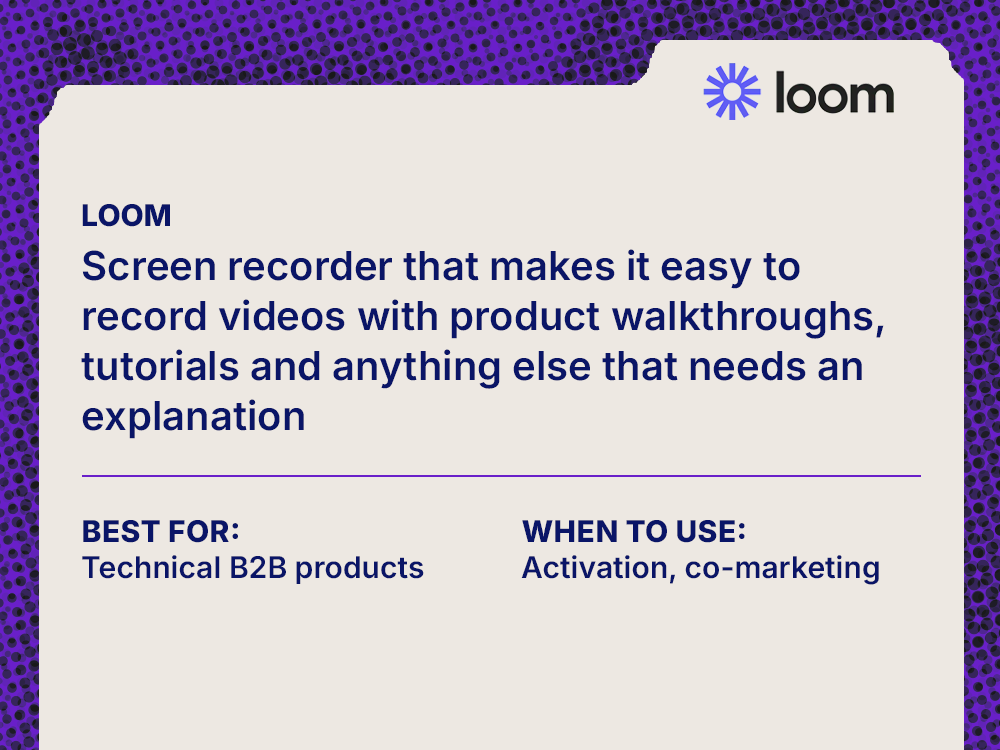 loom

LOOM

Screen recorder that makes it easy to record videos with product walkthroughs, tutorials and anything else that needs an explanation

BEST FOR:
Technical B2B products

WHEN TO USE:
Activation, co-marketing